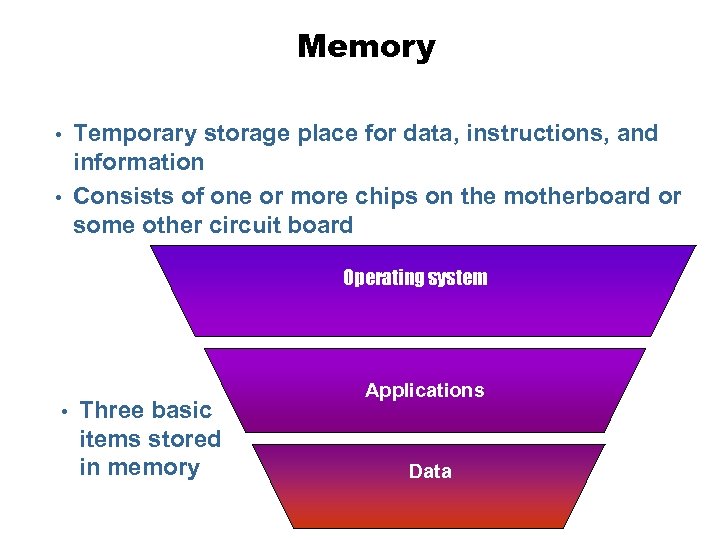 Memory

• Temporary storage place for data, instructions, and information

• Consists of one or more chips on the motherboard or some other circuit board

Operating system

Applications

• Three basic items stored in memory

Data